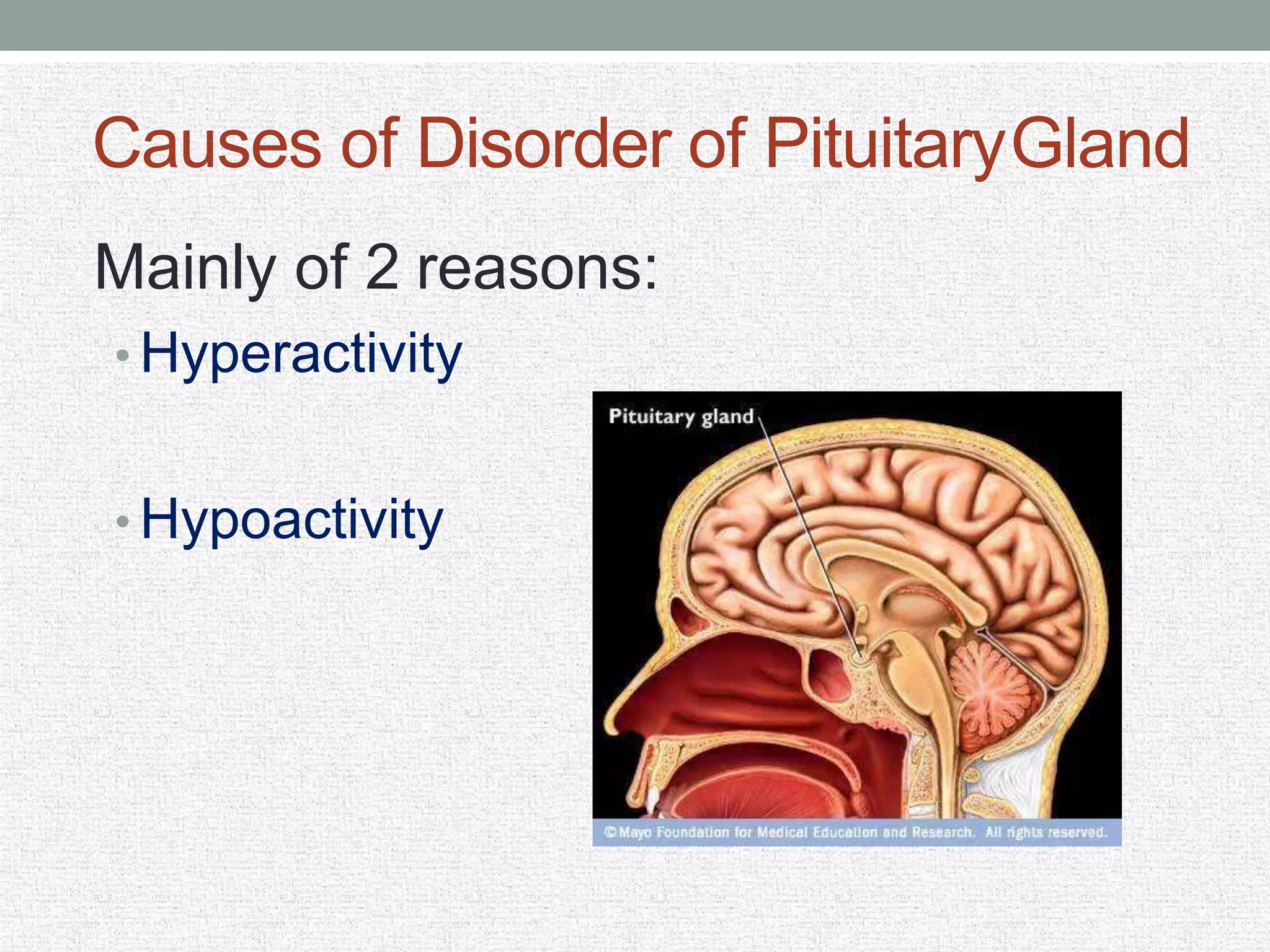 Causes of Disorder of Pituitary Gland

Mainly of 2 reasons:

• Hyperactivity

• Hypoactivity

Pituitary gland

©Mayo Foundation for Medical Education and Research. All rights reserved.